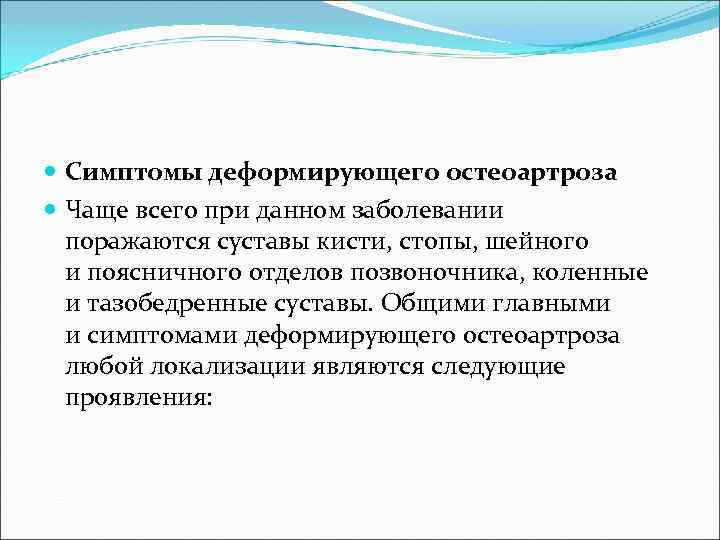 Симптомы деформирующего остеоартроза

Чаще всего при данном заболевании поражаются суставы кисти, стопы, шейного и поясничного отделов позвоночника, коленные и тазобедренные суставы. Общими главными и симптомами деформирующего остеоартроза любой локализации являются следующие проявления: